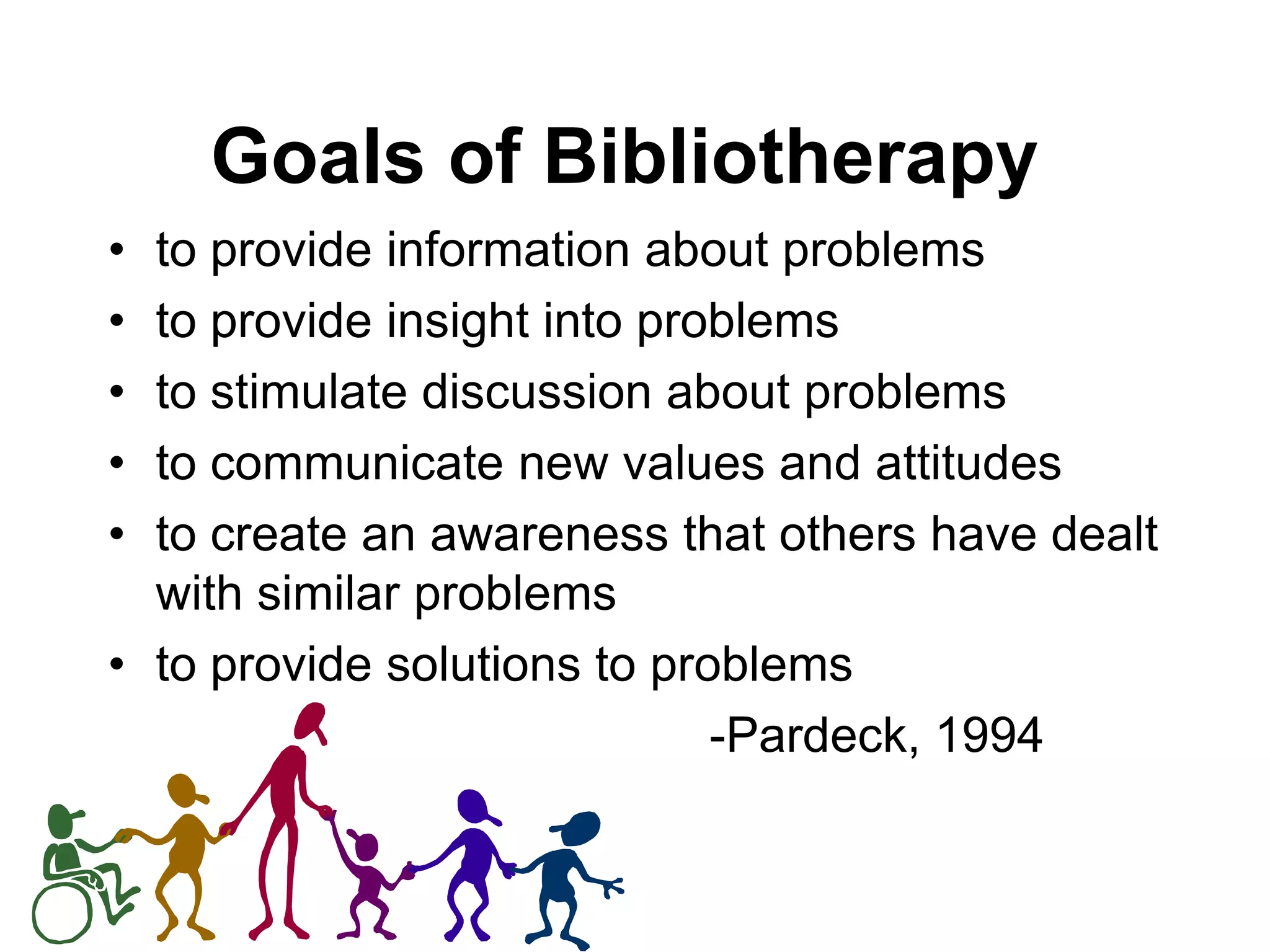 Goals of Bibliotherapy

• to provide information about problems
• to provide insight into problems
• to stimulate discussion about problems
• to communicate new values and attitudes
• to create an awareness that others have dealt with similar problems
• to provide solutions to problems

-Pardeck, 1994